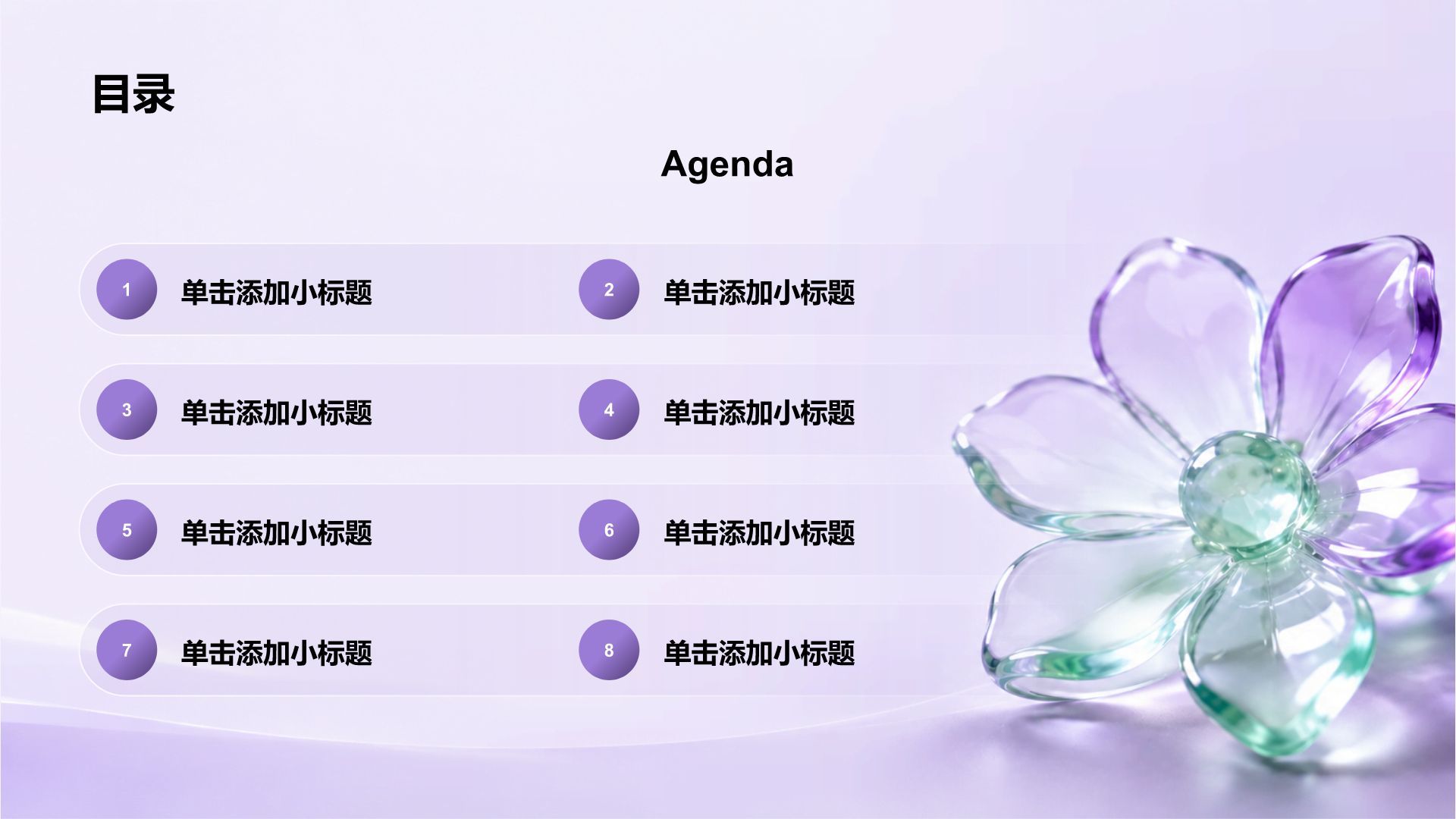 目录

Agenda

1 单击添加小标题

2 单击添加小标题

3 单击添加小标题

4 单击添加小标题

5 单击添加小标题

6 单击添加小标题

7 单击添加小标题

8 单击添加小标题